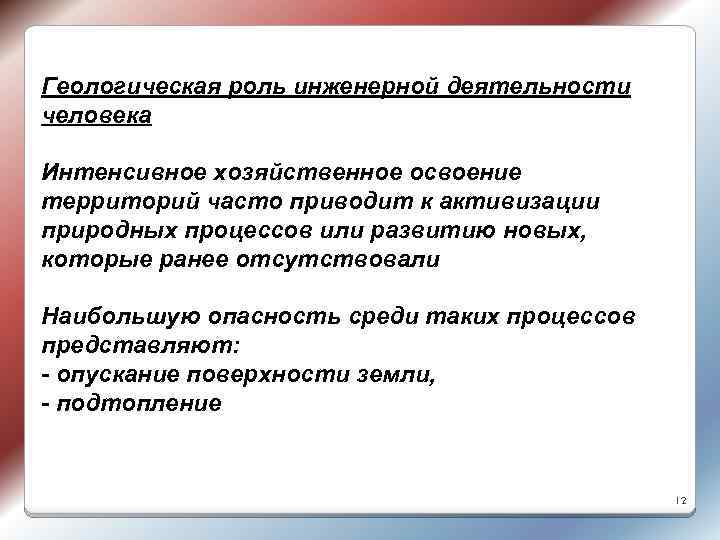 Геологическая роль инженерной деятельности человека

Интенсивное хозяйственное освоение территорий часто приводит к активизации природных процессов или развитию новых, которые ранее отсутствовали

Наибольшую опасность среди таких процессов представляют:
- опускание поверхности земли,
- подтопление

12